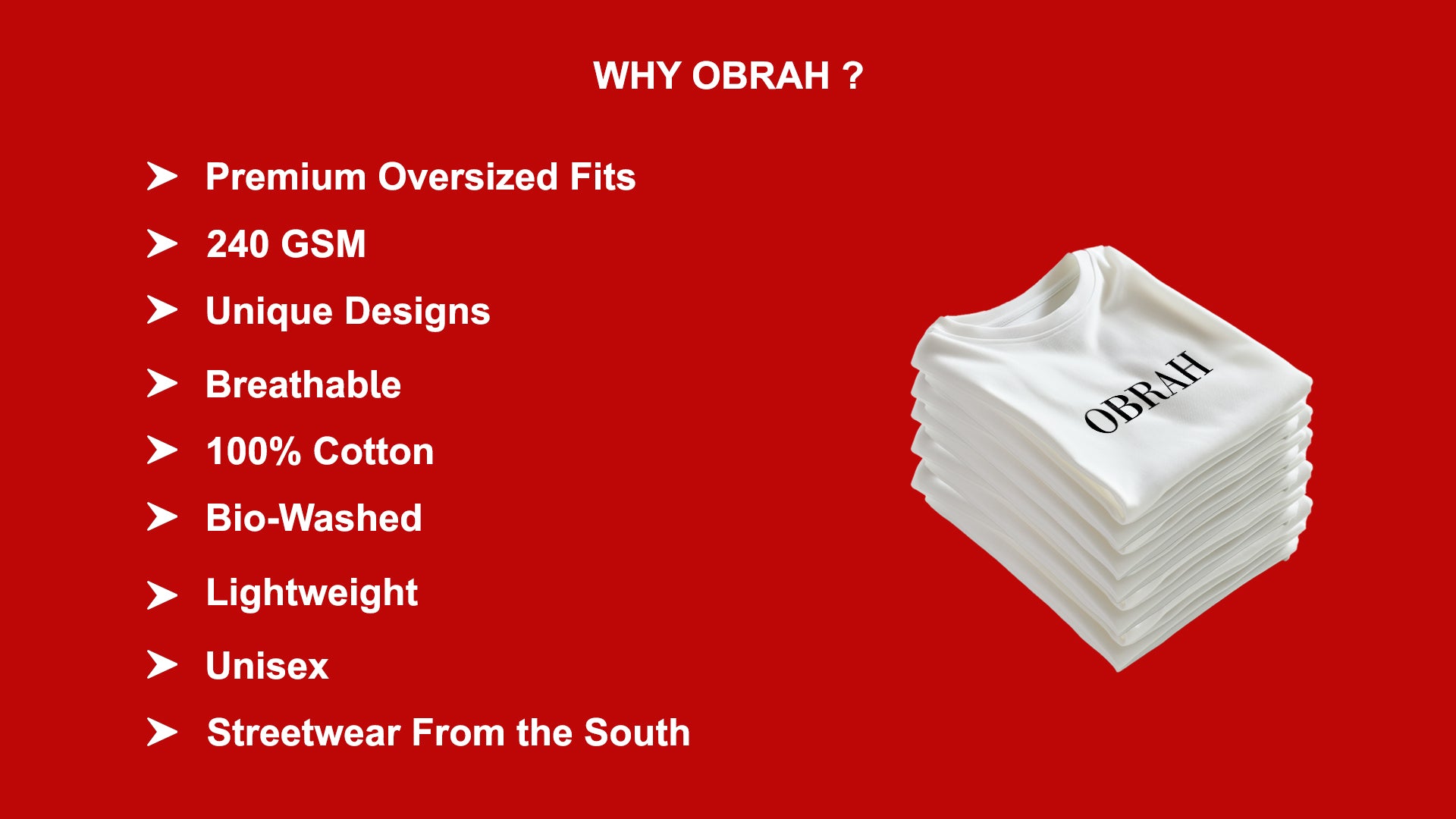 WHY OBRAH ?

➤ Premium Oversized Fits

➤ 240 GSM

➤ Unique Designs

➤ Breathable

➤ 100% Cotton

➤ Bio-Washed

➤ Lightweight

➤ Unisex

➤ Streetwear From the South

OBRAH